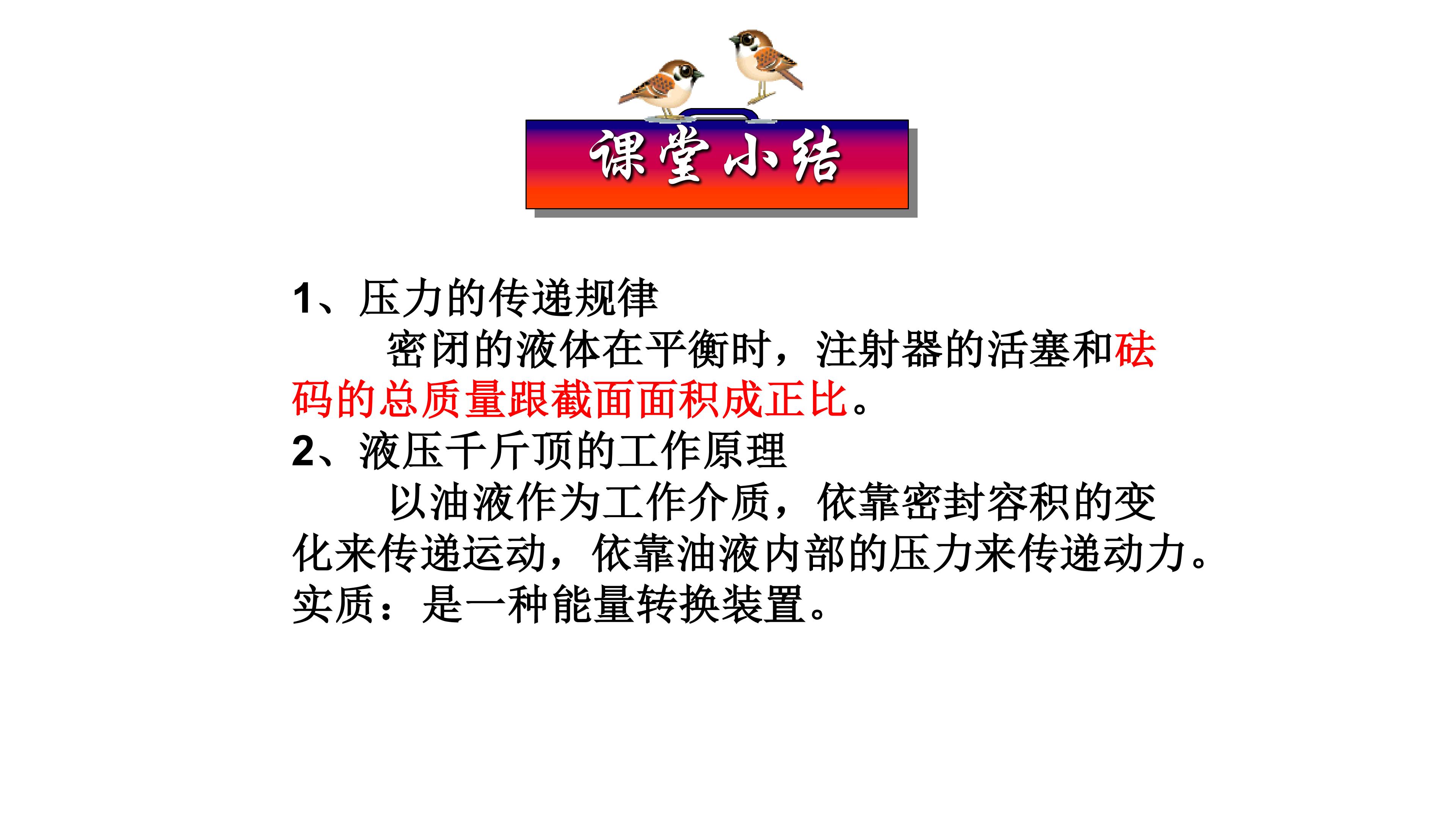 课堂小结

1、压力的传递规律

密闭的液体在平衡时，注射器的活塞和砝码的总质量跟截面面积成正比。

2、液压千斤顶的工作原理

以油液作为工作介质，依靠密封容积的变化来传递运动，依靠油液内部的压力来传递动力。

实质：是一种能量转换装置。